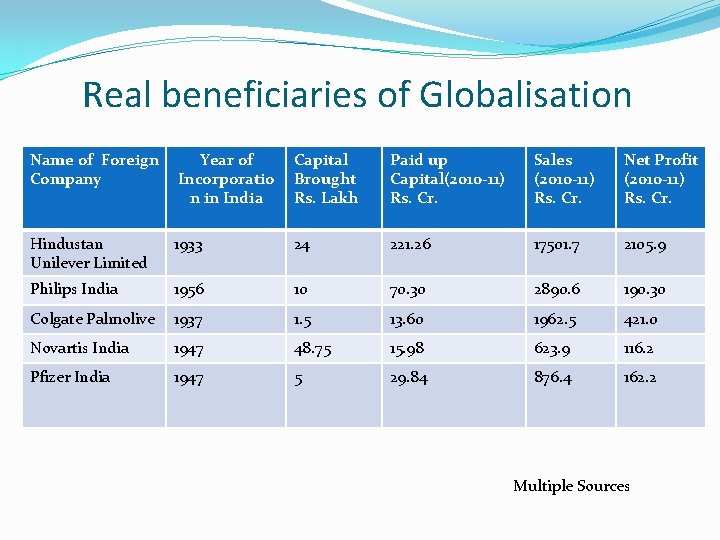 Real beneficiaries of Globalisation

| Name of Foreign Company | Year of Incorporation in India | Capital Brought Rs. Lakh | Paid up Capital(2010-11) Rs. Cr. | Sales (2010-11) Rs. Cr. | Net Profit (2010-11) Rs. Cr. |
|---|---|---|---|---|---|
| Hindustan Unilever Limited | 1933 | 24 | 221.26 | 17501.7 | 2105.9 |
| Philips India | 1956 | 10 | 70.30 | 2890.6 | 190.30 |
| Colgate Palmolive | 1937 | 1.5 | 13.60 | 1962.5 | 421.0 |
| Novartis India | 1947 | 48.75 | 15.98 | 623.9 | 116.2 |
| Pfizer India | 1947 | 5 | 29.84 | 876.4 | 162.2 |

Multiple Sources